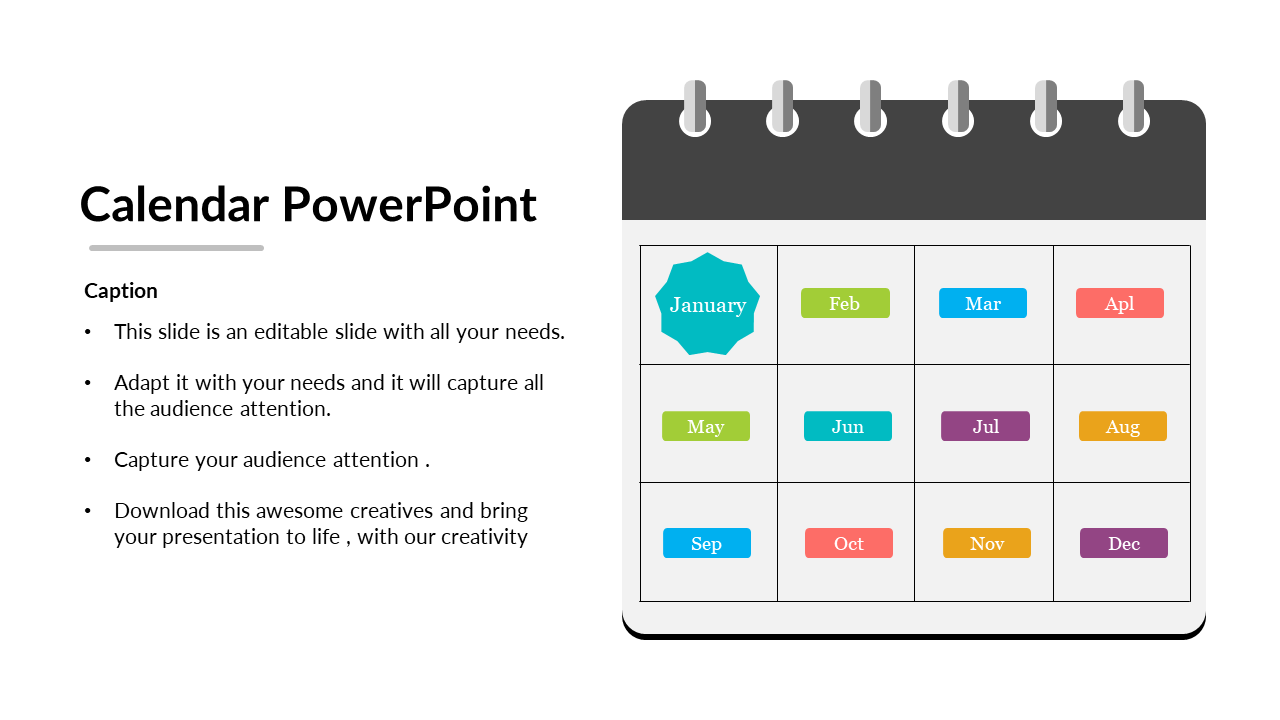 Calendar PowerPoint

Caption

• This slide is an editable slide with all your needs.

• Adapt it with your needs and it will capture all the audience attention.

• Capture your audience attention .

• Download this awesome creatives and bring your presentation to life , with our creativity

| January | Feb | Mar | Apl |
|---|---|---|---|
| May | Jun | Jul | Aug |
| Sep | Oct | Nov | Dec |